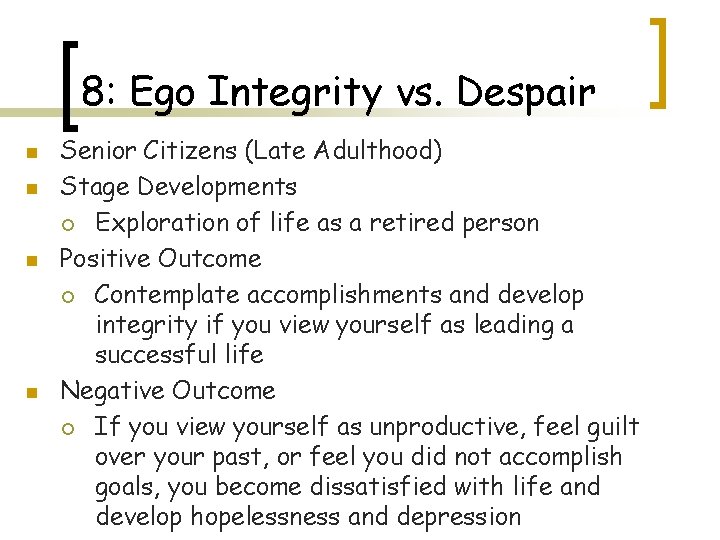 8: Ego Integrity vs. Despair

- Senior Citizens (Late Adulthood)
- Stage Developments
  - Exploration of life as a retired person
- Positive Outcome
  - Contemplate accomplishments and develop integrity if you view yourself as leading a successful life
- Negative Outcome
  - If you view yourself as unproductive, feel guilt over your past, or feel you did not accomplish goals, you become dissatisfied with life and develop hopelessness and depression